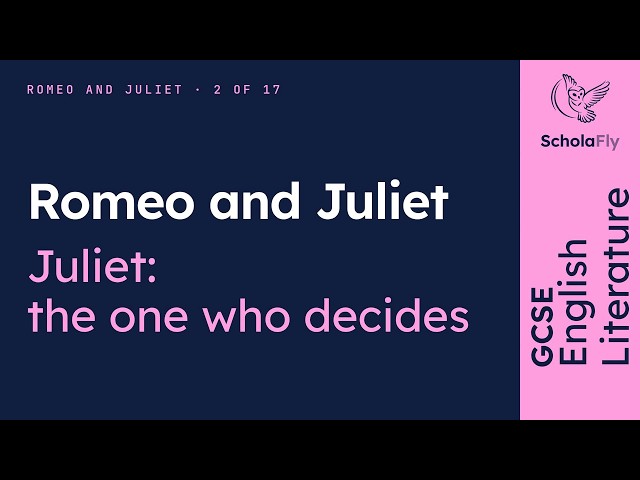 ROMEO AND JULIET · 2 OF 17

Romeo and Juliet

Juliet:
the one who decides

ScholaFly

GCSE
English
Literature